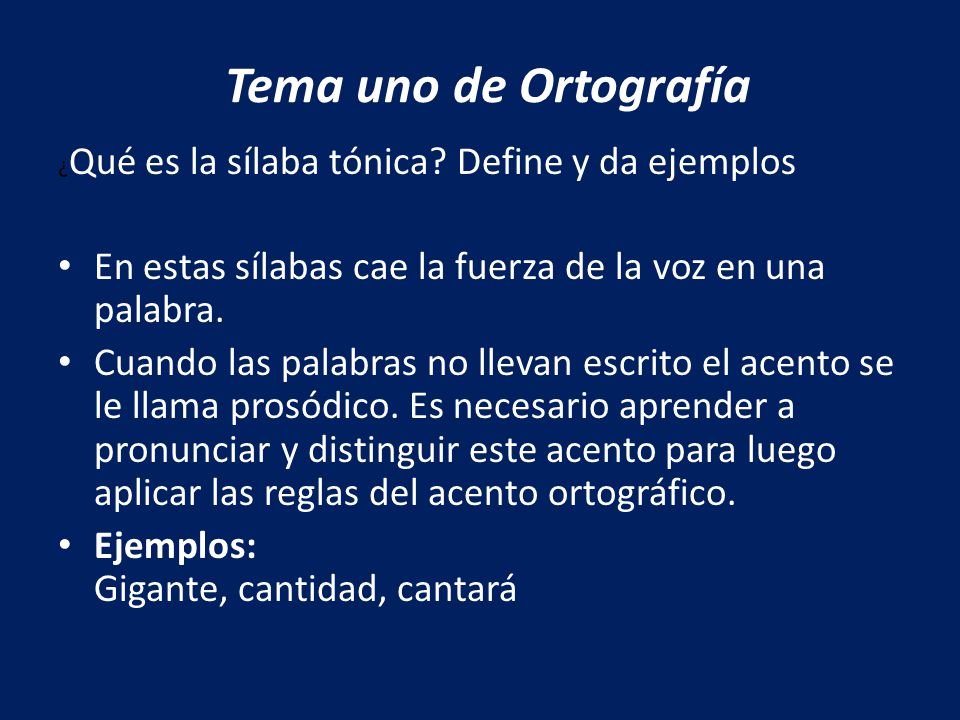 Tema uno de Ortografía

¿Qué es la sílaba tónica? Define y da ejemplos

• En estas sílabas cae la fuerza de la voz en una palabra.

• Cuando las palabras no llevan escrito el acento se le llama prosódico. Es necesario aprender a pronunciar y distinguir este acento para luego aplicar las reglas del acento ortográfico.

• Ejemplos:
Gigante, cantidad, cantará